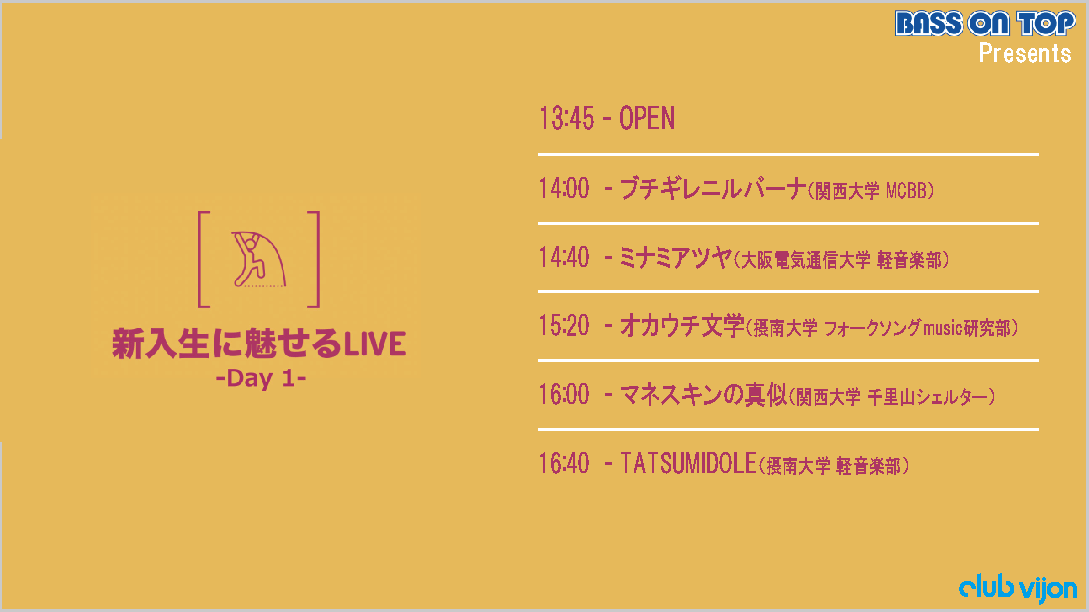 BASS ON TOP
Presents

新入生に魅せるLIVE
-Day 1-

13:45 - OPEN

14:00 - ブチギレニルバーナ(関西大学 MCBB)

14:40 - ミナミアツヤ(大阪電気通信大学 軽音楽部)

15:20 - オカウチ文学(摂南大学 フォークソングmusic研究部)

16:00 - マネスキンの真似(関西大学 千里山シェルター)

16:40 - TATSUMIDOLE(摂南大学 軽音楽部)

club vijon